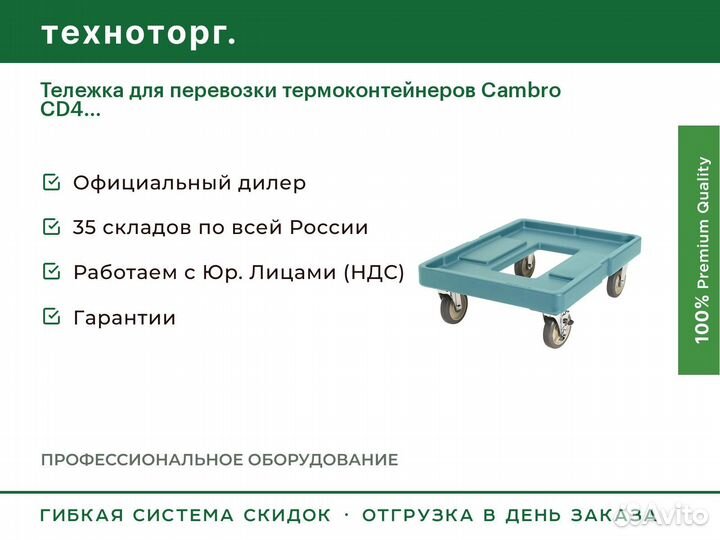 техноторг.

Тележка для перевозки термоконтейнеров Cambro CD4...

Официальный дилер

35 складов по всей России

Работаем с Юр. Лицами (НДС)

Гарантии

100% Premium Quality

ПРОФЕССИОНАЛЬНОЕ ОБОРУДОВАНИЕ

ГИБКАЯ СИСТЕМА СКИДОК · ОТГРУЗКА В ДЕНЬ ЗАКАЗА

Avito